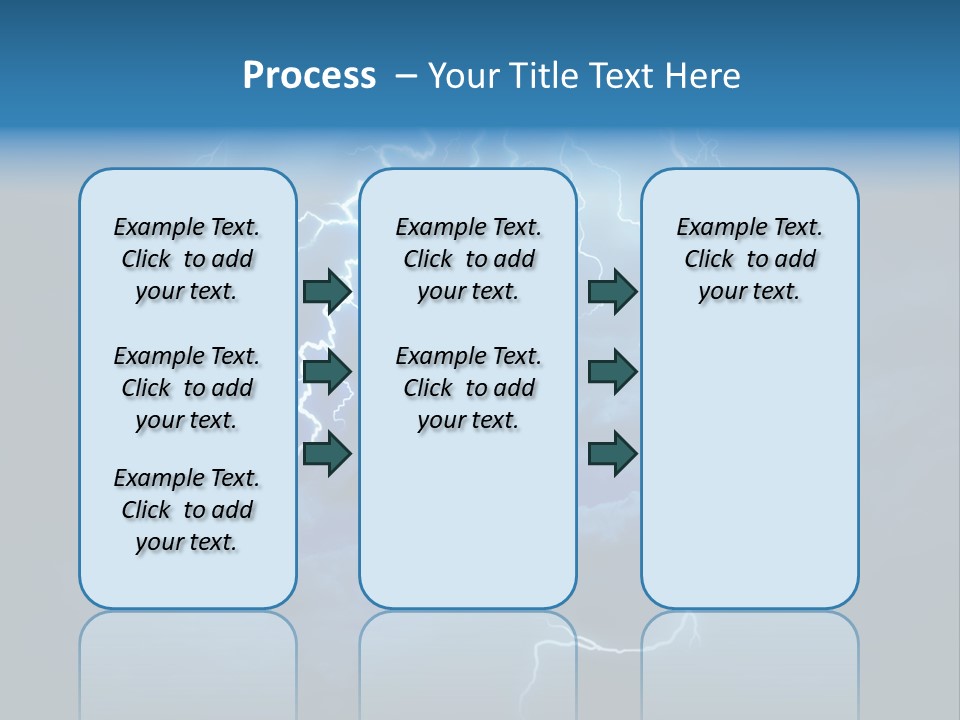 Process – Your Title Text Here

Example Text. Click to add your text.

Example Text. Click to add your text.

Example Text. Click to add your text.

Example Text. Click to add your text.

Example Text. Click to add your text.

Example Text. Click to add your text.